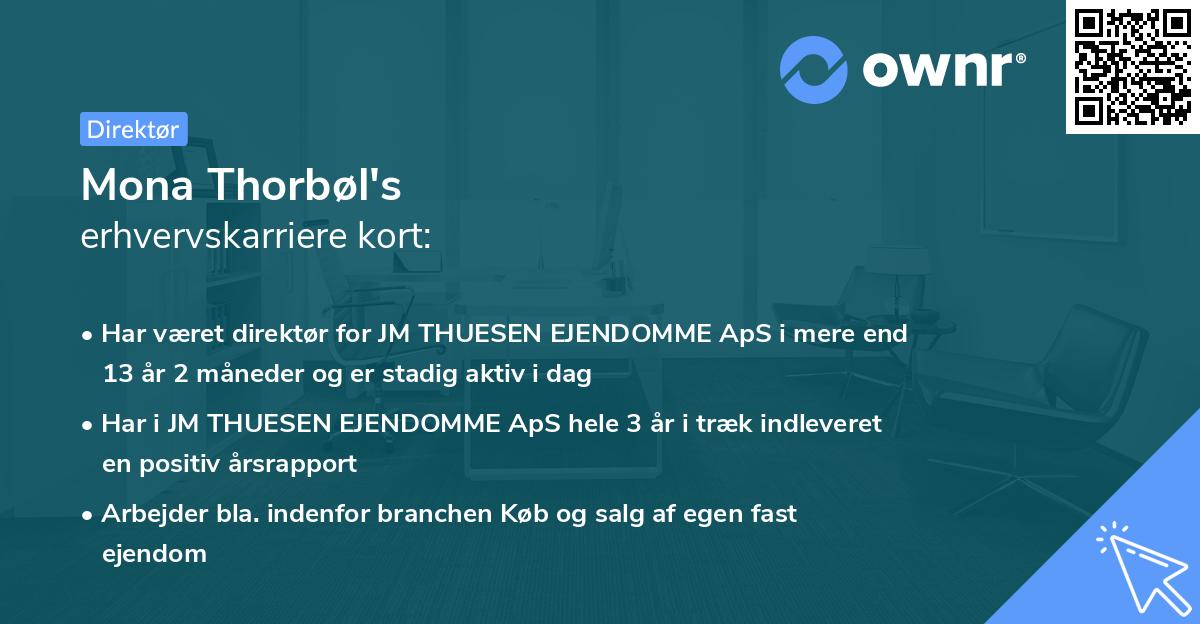 ownr®

Direktør

Mona Thorbøl's
erhvervskarriere kort:

• Har været direktør for JM THUESEN EJENDOMME ApS i mere end 13 år 2 måneder og er stadig aktiv i dag

• Har i JM THUESEN EJENDOMME ApS hele 3 år i træk indleveret en positiv årsrapport

• Arbejder bla. indenfor branchen Køb og salg af egen fast ejendom